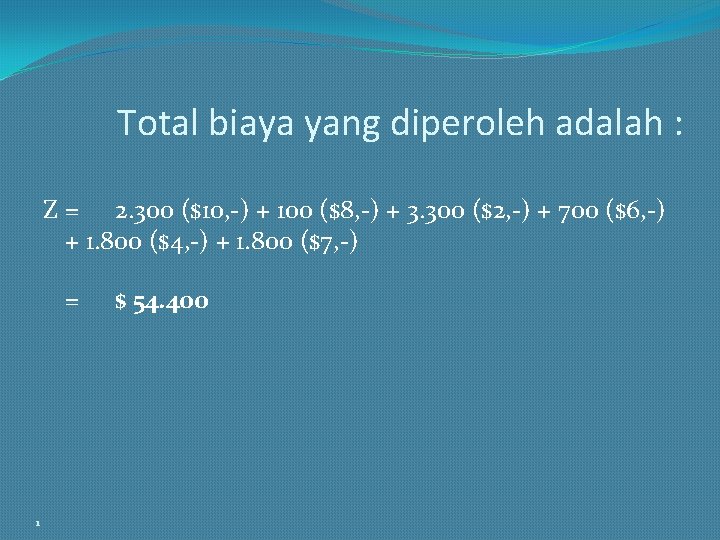 Total biaya yang diperoleh adalah :

Z = 2.300 (\$10,-) + 100 (\$8,-) + 3.300 (\$2,-) + 700 (\$6,-) + 1.800 (\$4,-) + 1.800 (\$7,-)

= \$ 54.400

1